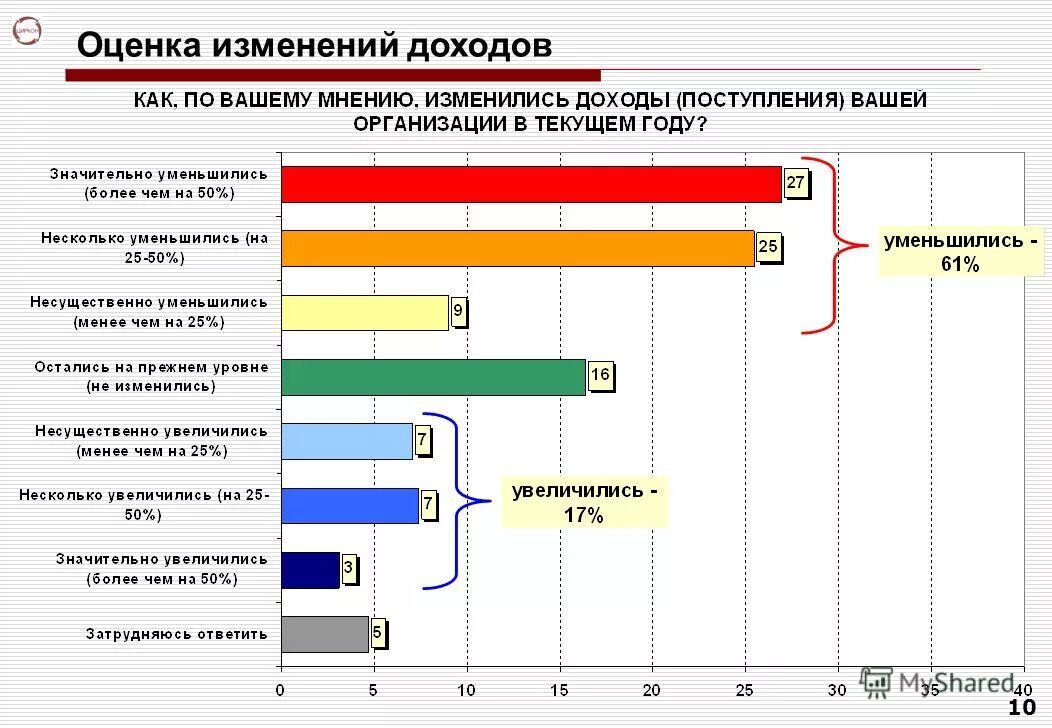 ЦИРКОН

Оценка изменений доходов

КАК, ПО ВАШЕМУ МНЕНИЮ, ИЗМЕНИЛИСЬ ДОХОДЫ (ПОСТУПЛЕНИЯ) ВАШЕЙ ОРГАНИЗАЦИИ В ТЕКУЩЕМ ГОДУ?

Значительно уменьшились (более чем на 50%) 27
Несколько уменьшились (на 25-50%) 25
Несущественно уменьшились (менее чем на 25%) 9
Остались на прежнем уровне (не изменились) 16
Несущественно увеличились (менее чем на 25%) 7
Несколько увеличились (на 25-50%) 7
Значительно увеличились (более чем на 50%) 3
Затрудняюсь ответить 5

уменьшились - 61%

увеличились - 17%

0 5 10 15 20 25 30 35 40

MyShared

10